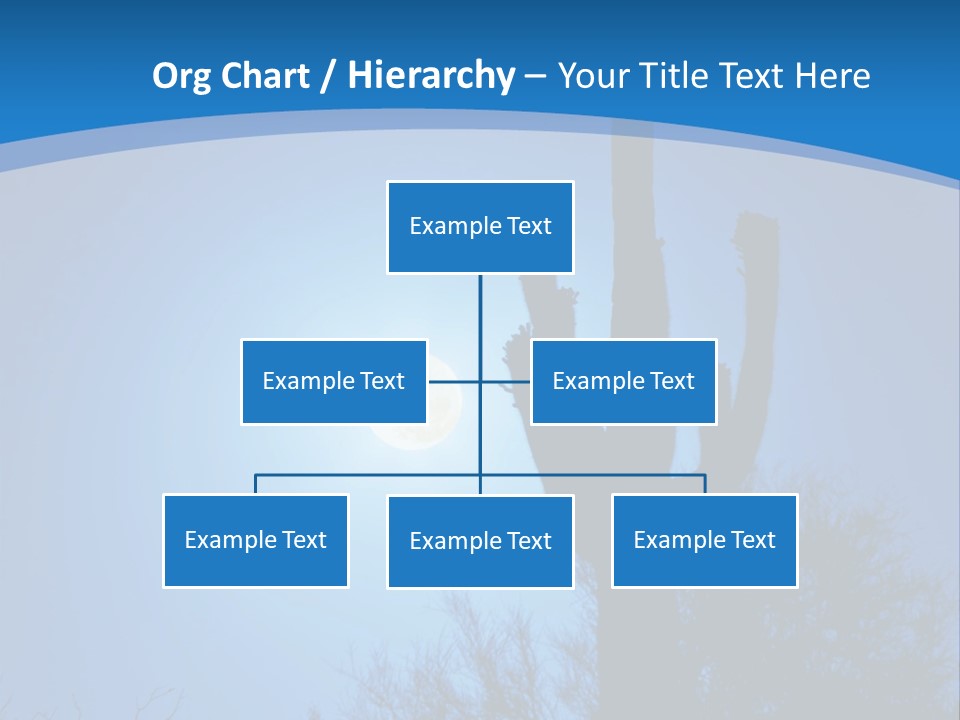 Org Chart / Hierarchy – Your Title Text Here

Example Text

Example Text

Example Text

Example Text

Example Text

Example Text